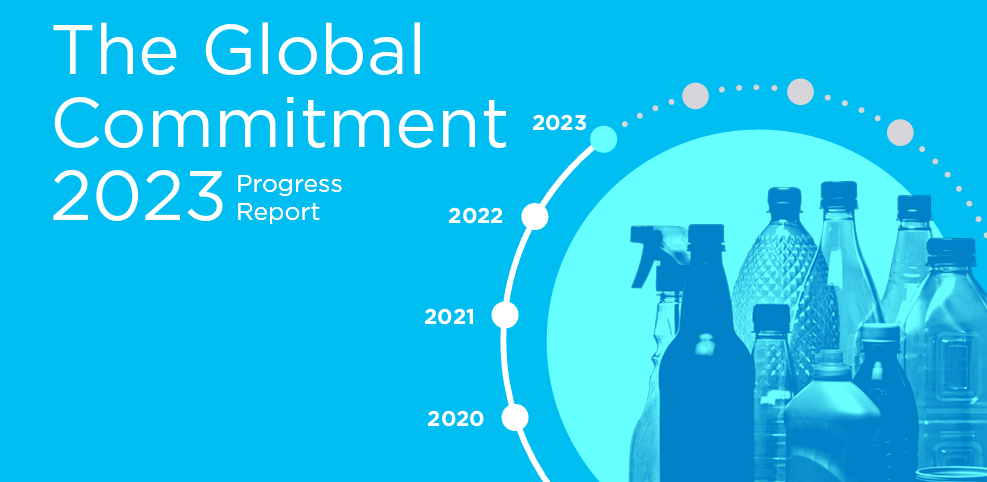 The Global Commitment 2023 Progress Report

2023

2022

2021

2020